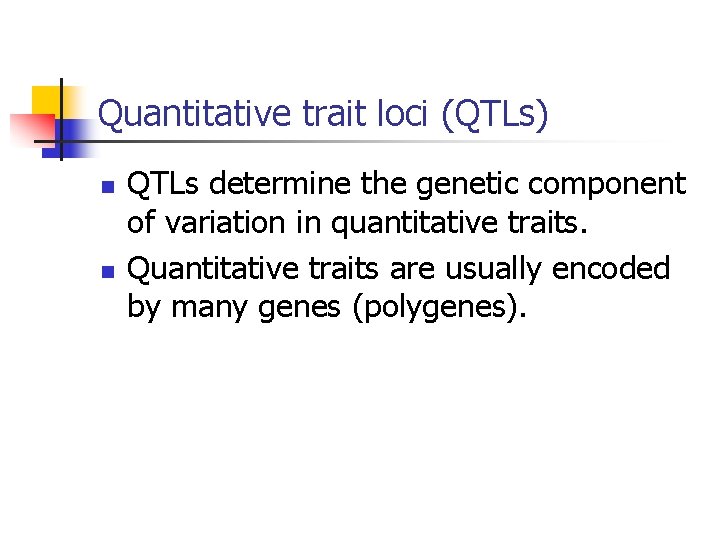 Quantitative trait loci (QTLs)

- QTLs determine the genetic component of variation in quantitative traits.
- Quantitative traits are usually encoded by many genes (polygenes).